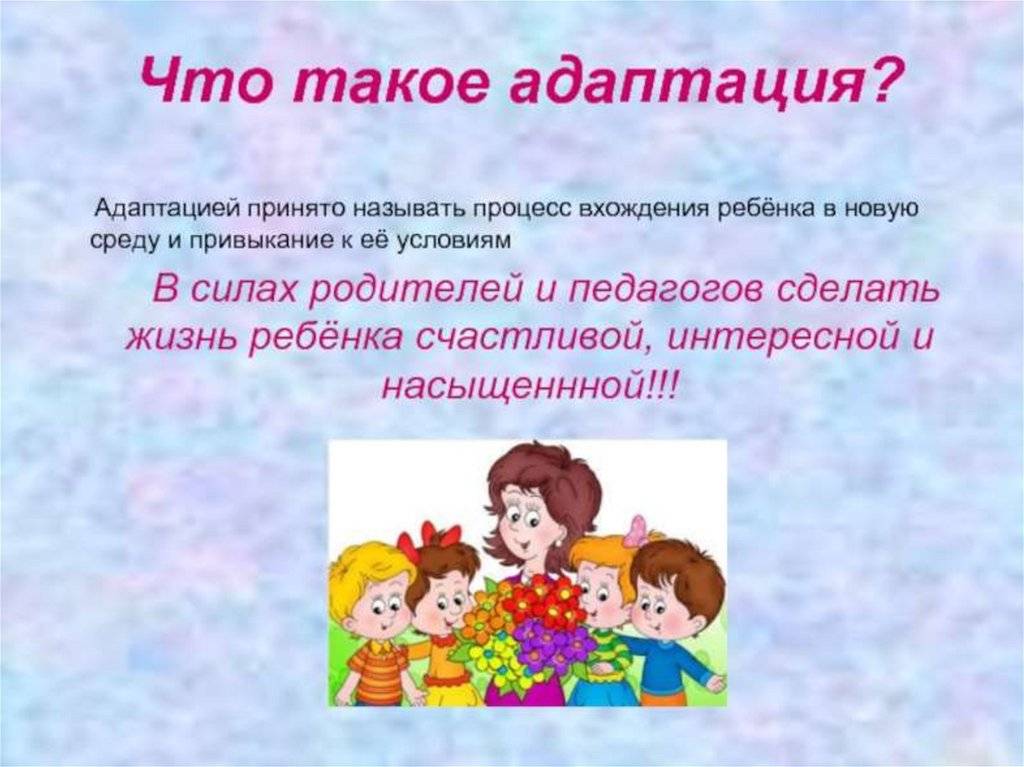 Что такое адаптация?

Адаптацией принято называть процесс вхождения ребёнка в новую среду и привыкание к её условиям

В силах родителей и педагогов сделать жизнь ребёнка счастливой, интересной и насыщеннной!!!